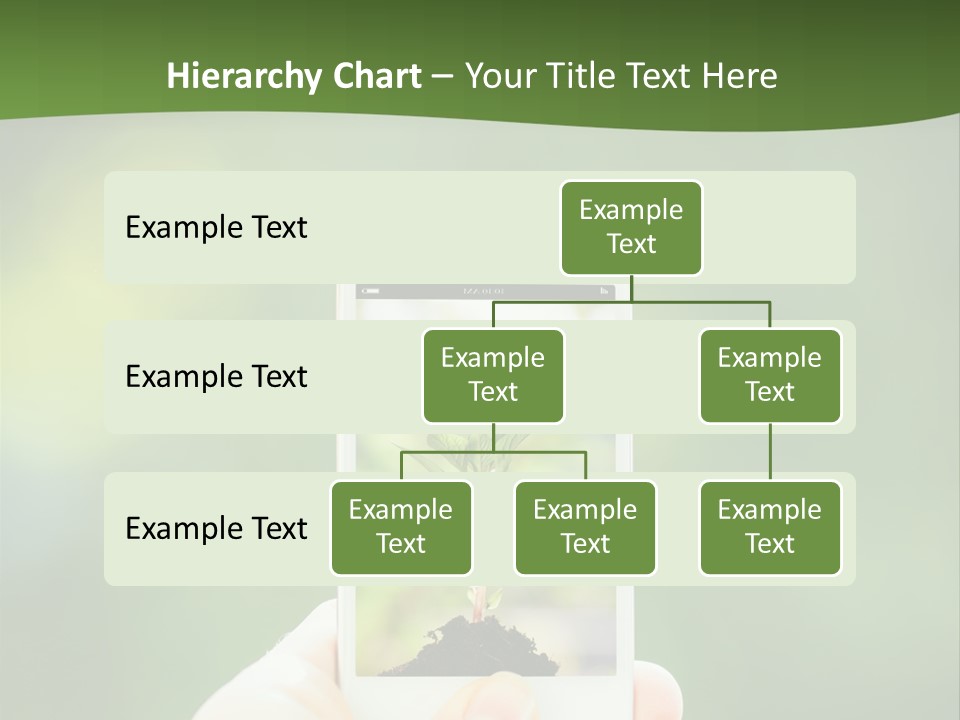 Hierarchy Chart – Your Title Text Here

Example Text

Example Text

Example Text

Example Text

Example Text

Example Text

Example Text

Example Text

Example Text